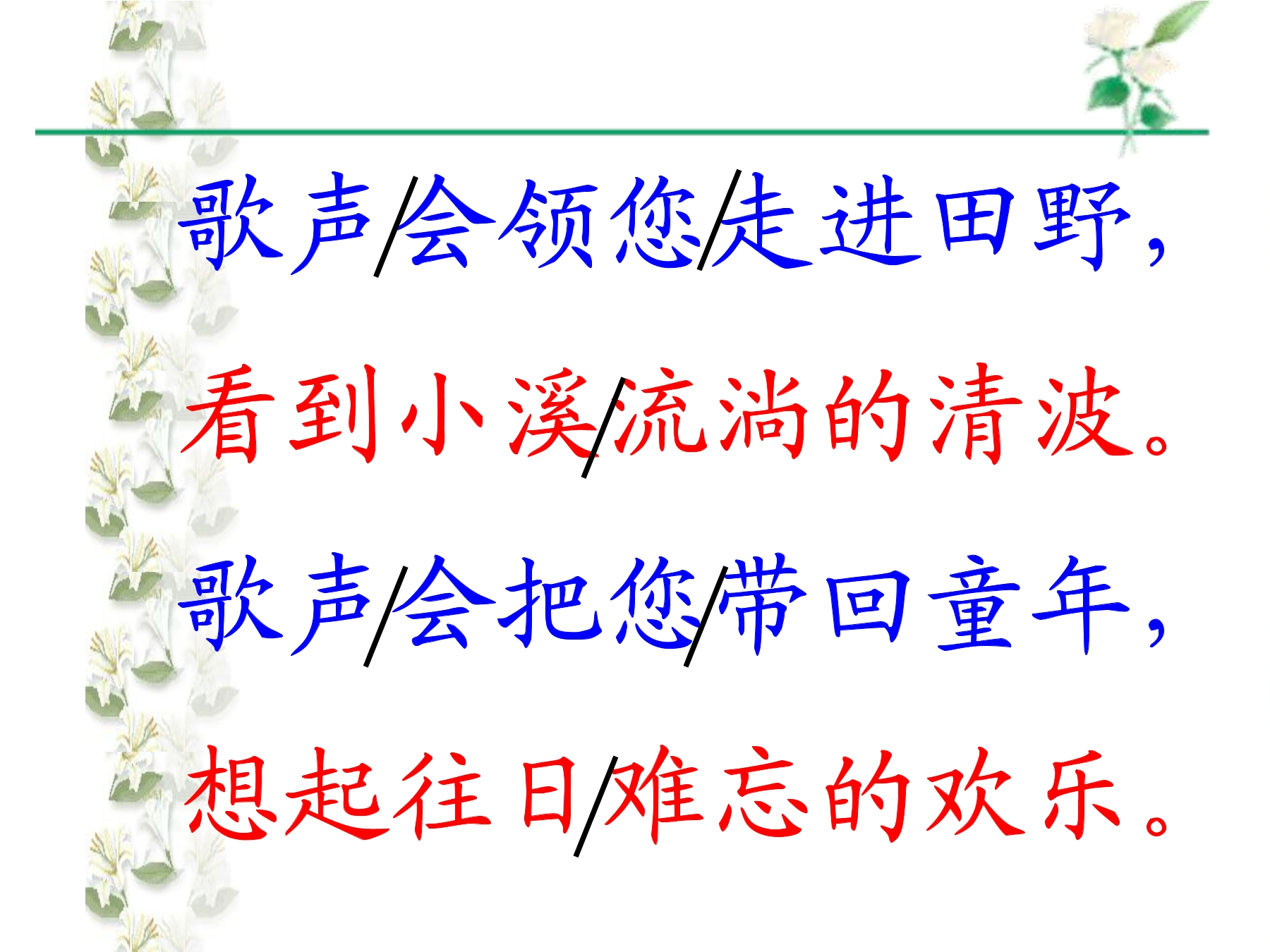 歌声/会领您/走进田野，

看到小溪/流淌的清波。

歌声/会把您/带回童年，

想起往日/难忘的欢乐。